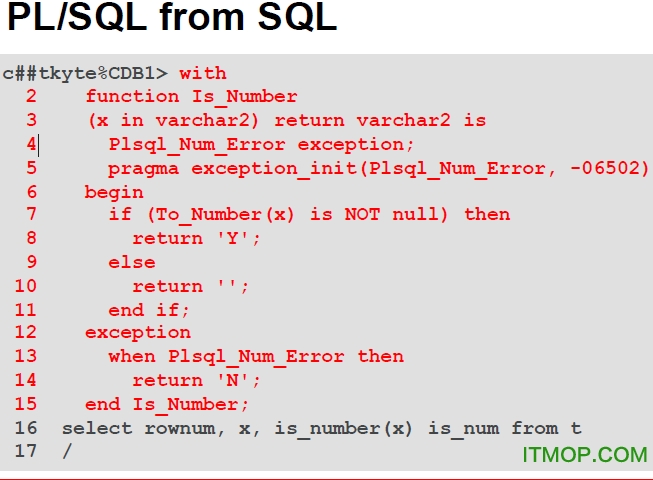 PL/SQL from SQL

c##tkyte%CDB1> with
 2     function Is_Number
 3     (x in varchar2) return varchar2 is
 4       Plsql_Num_Error exception;
 5       pragma exception_init(Plsql_Num_Error, -06502)
 6     begin
 7       if (To_Number(x) is NOT null) then
 8         return 'Y';
 9       else
 10        return '';
 11      end if;
 12    exception
 13      when Plsql_Num_Error then
 14        return 'N';
 15    end Is_Number;
 16  select rownum, x, is_number(x) is_num from t
 17  /

ITMOP.COM